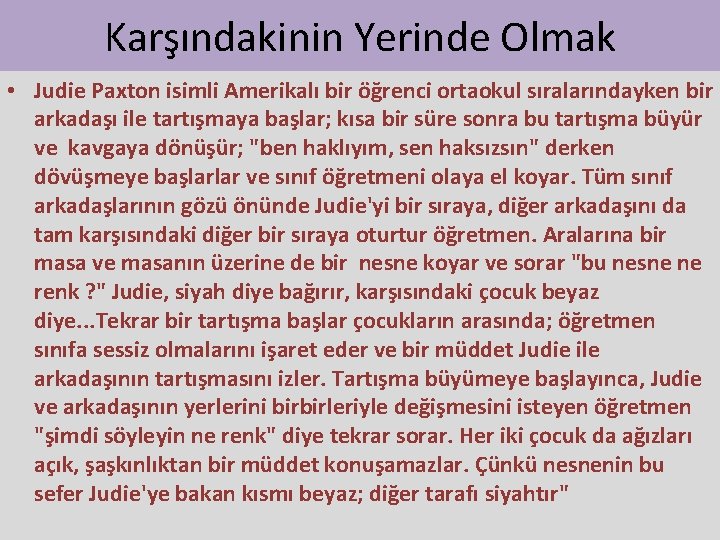 Karşındakinin Yerinde Olmak

• Judie Paxton isimli Amerikalı bir öğrenci ortaokul sıralarındayken bir arkadaşı ile tartışmaya başlar; kısa bir süre sonra bu tartışma büyür ve kavgaya dönüşür; "ben haklıyım, sen haksızsın" derken dövüşmeye başlarlar ve sınıf öğretmeni olaya el koyar. Tüm sınıf arkadaşlarının gözü önünde Judie'yi bir sıraya, diğer arkadaşını da tam karşısındaki diğer bir sıraya oturtur öğretmen. Aralarına bir masa ve masanın üzerine de bir nesne koyar ve sorar "bu nesne ne renk ?" Judie, siyah diye bağırır, karşısındaki çocuk beyaz diye...Tekrar bir tartışma başlar çocukların arasında; öğretmen sınıfa sessiz olmalarını işaret eder ve bir müddet Judie ile arkadaşının tartışmasını izler. Tartışma büyümeye başlayınca, Judie ve arkadaşının yerlerini birbirleriyle değişmesini isteyen öğretmen "şimdi söyleyin ne renk" diye tekrar sorar. Her iki çocuk da ağızları açık, şaşkınlıktan bir müddet konuşamazlar. Çünkü nesnenin bu sefer Judie'ye bakan kısmı beyaz; diğer tarafı siyahtır"